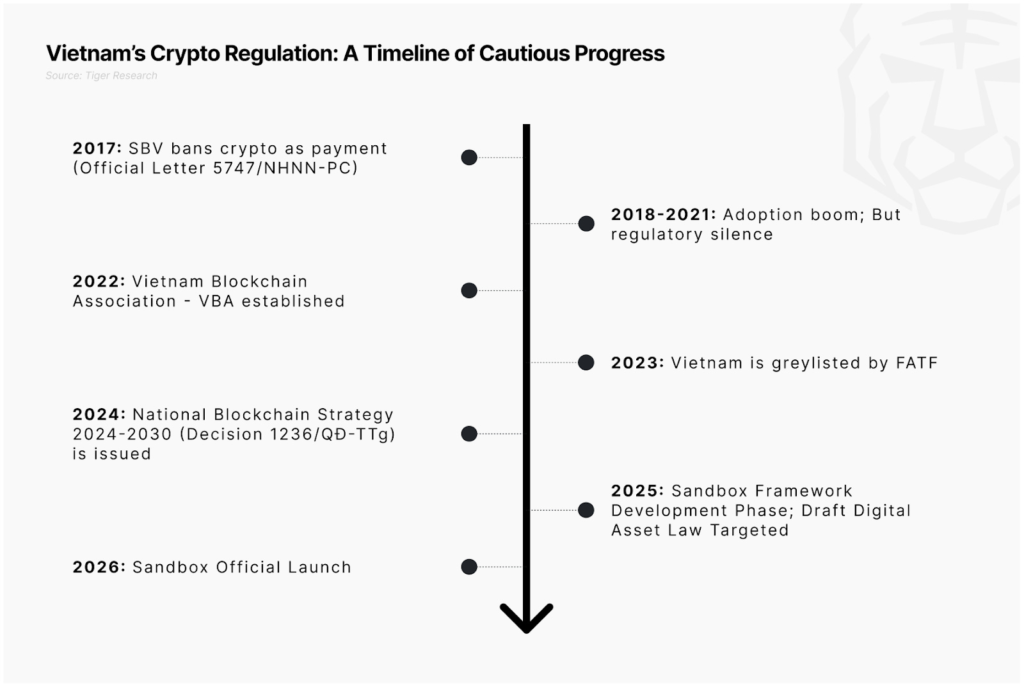 Vietnam's Crypto Regulation: A Timeline of Cautious Progress
Source: Tiger Research

2017: SBV bans crypto as payment (Official Letter 5747/NHNN-PC)

2018-2021: Adoption boom; But regulatory silence

2022: Vietnam Blockchain Association - VBA established

2023: Vietnam is greylisted by FATF

2024: National Blockchain Strategy 2024-2030 (Decision 1236/QĐ-TTg) is issued

2025: Sandbox Framework Development Phase; Draft Digital Asset Law Targeted

2026: Sandbox Official Launch